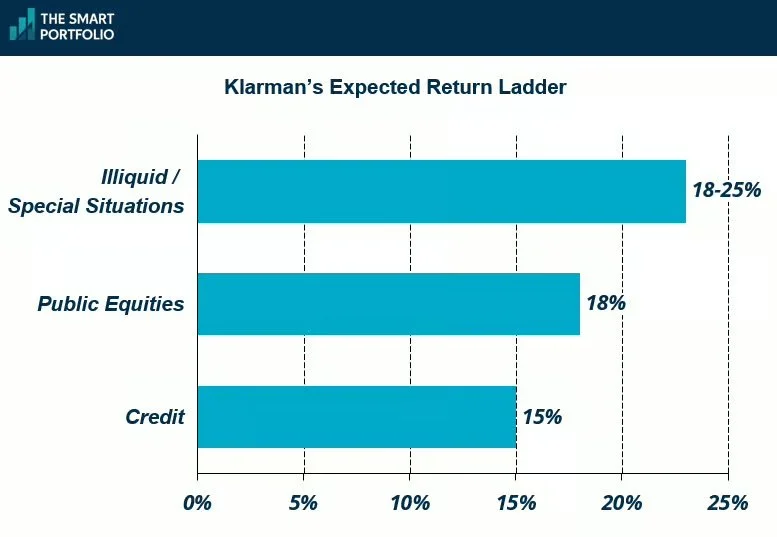 THE SMART PORTFOLIO

Klarman's Expected Return Ladder

Illiquid / Special Situations
18-25%

Public Equities
18%

Credit
15%

0%
5%
10%
15%
20%
25%